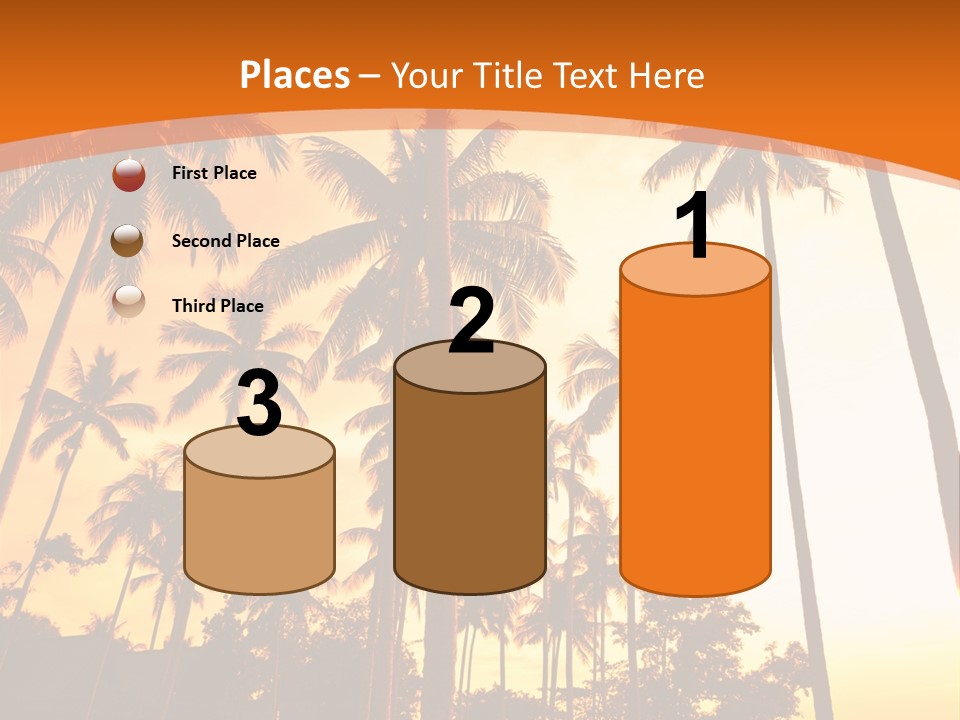 Places – Your Title Text Here

First Place

Second Place

Third Place

3

2

1